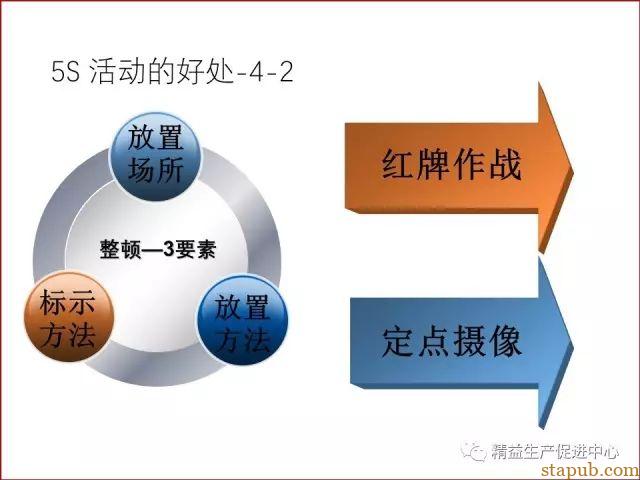 5S 活动的好处-4-2

放置场所

整顿—3要素

标示方法

放置方法

红牌作战

定点摄像

精益生产促进中心

stapub.com